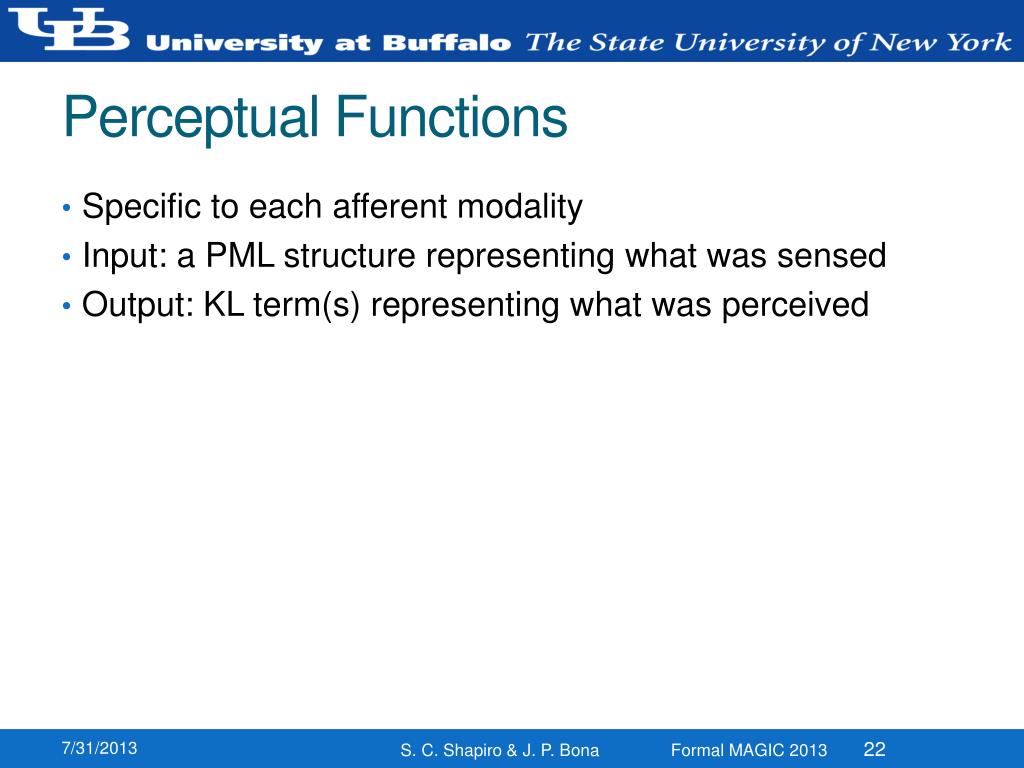 UB University at Buffalo The State University of New York

Perceptual Functions

• Specific to each afferent modality
• Input: a PML structure representing what was sensed
• Output: KL term(s) representing what was perceived

7/31/2013 S. C. Shapiro & J. P. Bona Formal MAGIC 2013 22